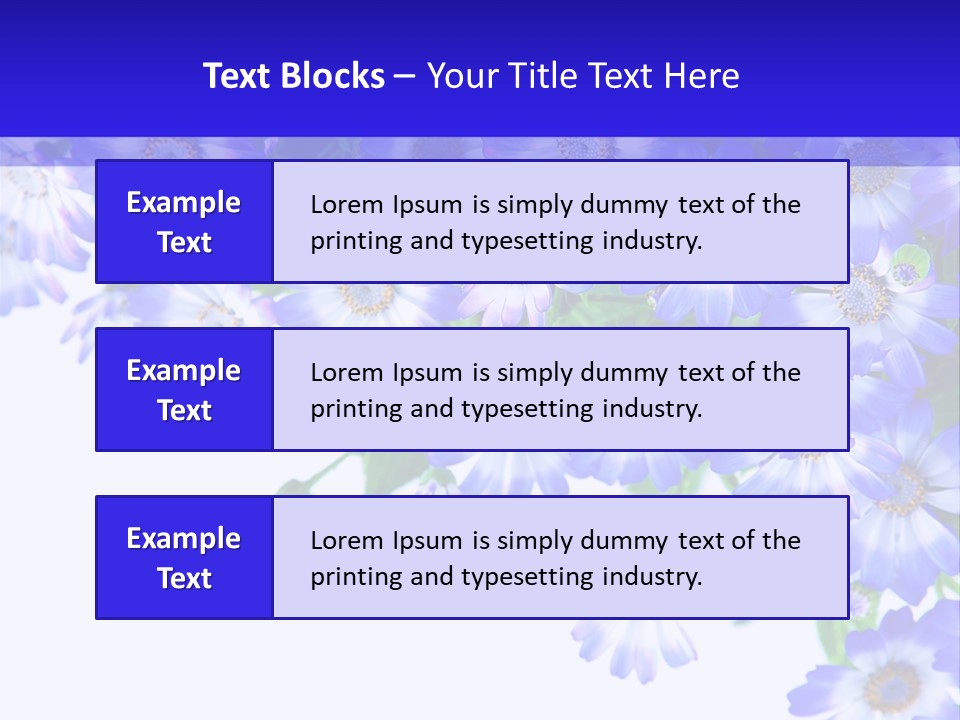 Text Blocks – Your Title Text Here

Example Text

Lorem Ipsum is simply dummy text of the printing and typesetting industry.

Example Text

Lorem Ipsum is simply dummy text of the printing and typesetting industry.

Example Text

Lorem Ipsum is simply dummy text of the printing and typesetting industry.